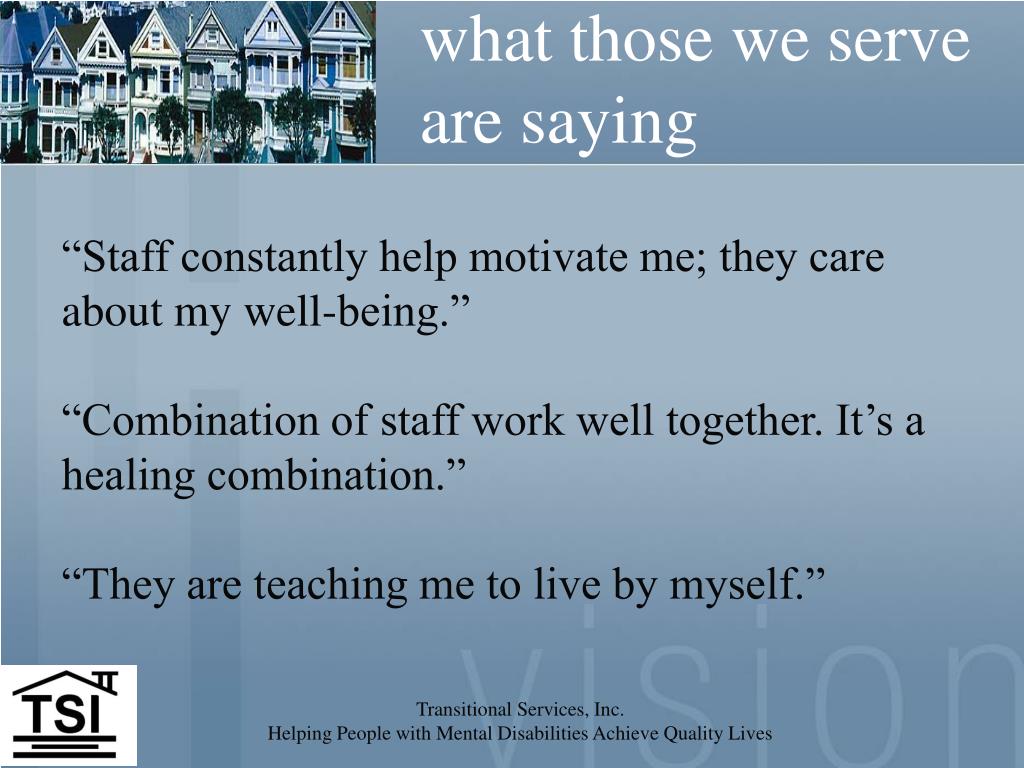 what those we serve are saying

“Staff constantly help motivate me; they care about my well-being.”

“Combination of staff work well together. It’s a healing combination.”

“They are teaching me to live by myself.”

vision

TSI

Transitional Services, Inc.
Helping People with Mental Disabilities Achieve Quality Lives